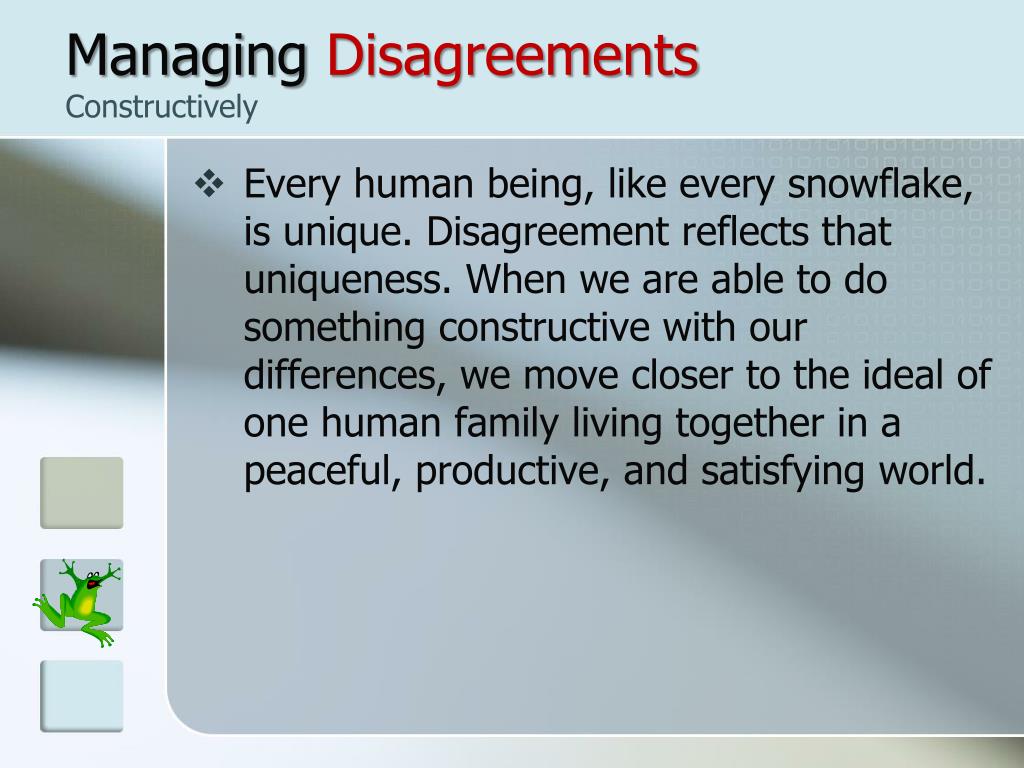 Managing Disagreements
Constructively

❖ Every human being, like every snowflake, is unique. Disagreement reflects that uniqueness. When we are able to do something constructive with our differences, we move closer to the ideal of one human family living together in a peaceful, productive, and satisfying world.